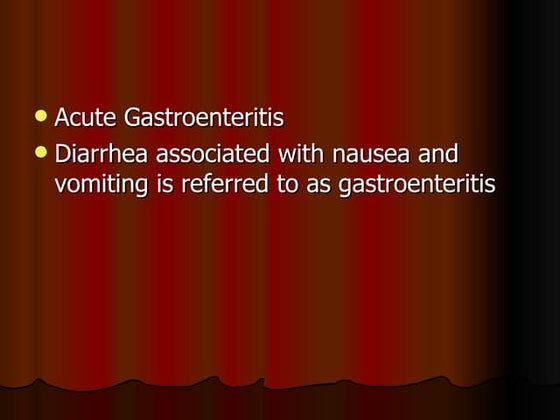 - Acute Gastroenteritis
- Diarrhea associated with nausea and vomiting is referred to as gastroenteritis